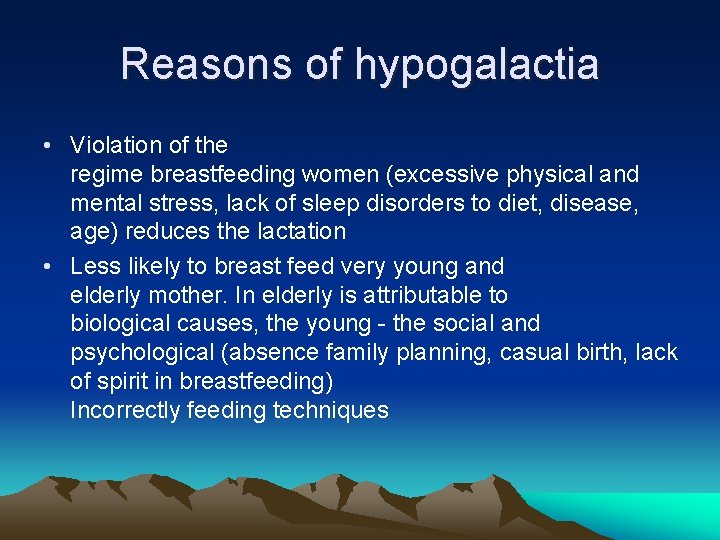 Reasons of hypogalactia

• Violation of the regime breastfeeding women (excessive physical and mental stress, lack of sleep disorders to diet, disease, age) reduces the lactation
• Less likely to breast feed very young and elderly mother. In elderly is attributable to biological causes, the young - the social and psychological (absence family planning, casual birth, lack of spirit in breastfeeding)
Incorrectly feeding techniques